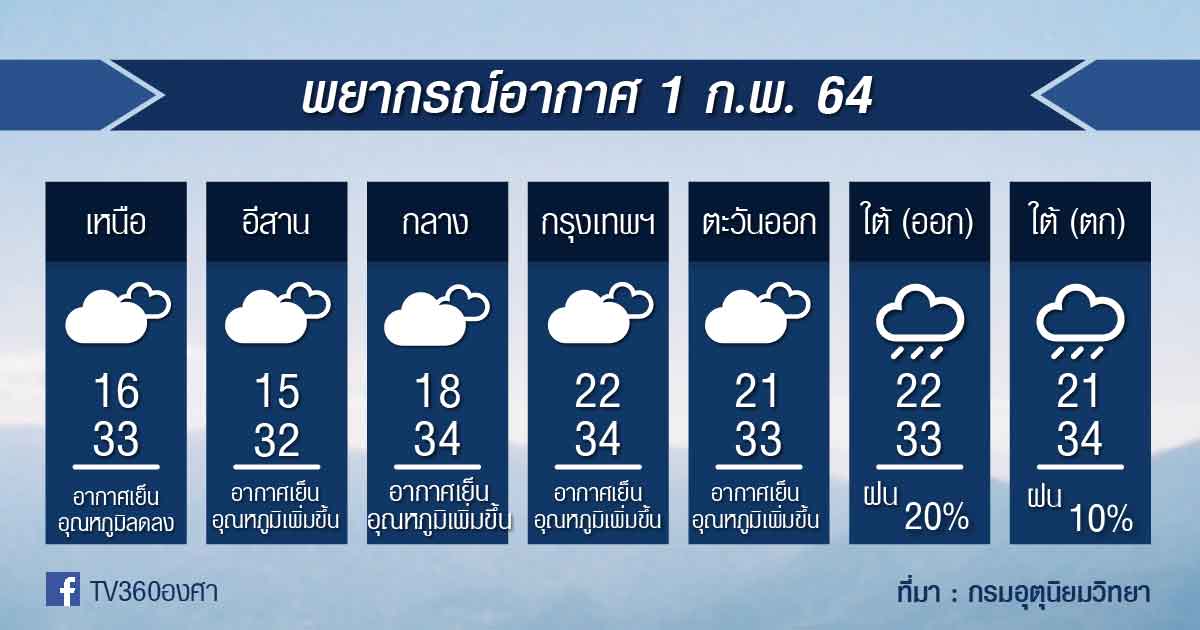 พยากรณ์อากาศ 1 ก.พ. 64

เหนือ
16
33
อากาศเย็น
อุณหภูมิลดลง

อีสาน
15
32
อากาศเย็น
อุณหภูมิเพิ่มขึ้น

กลาง
18
34
อากาศเย็น
อุณหภูมิเพิ่มขึ้น

กรุงเทพฯ
22
34
อากาศเย็น
อุณหภูมิเพิ่มขึ้น

ตะวันออก
21
33
อากาศเย็น
อุณหภูมิเพิ่มขึ้น

ใต้ (ออก)
22
33
ฝน 20%

ใต้ (ตก)
21
34
ฝน 10%

TV360องศา

ที่มา : กรมอุตุนิยมวิทยา